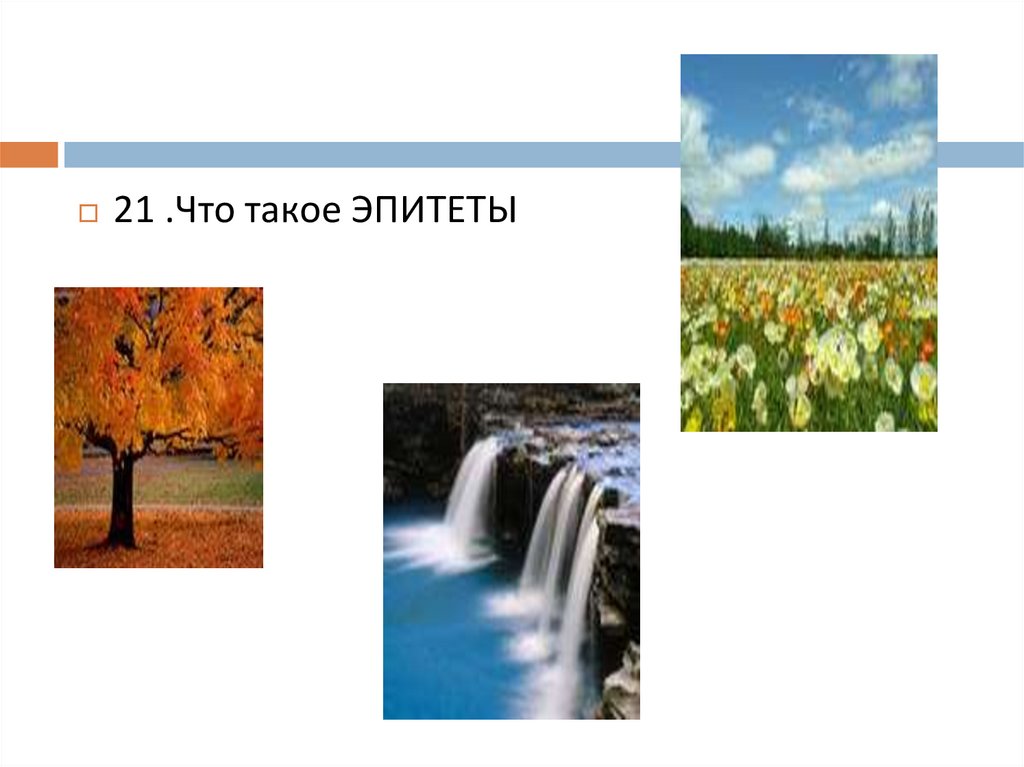 21 .Что такое ЭПИТЕТЫ